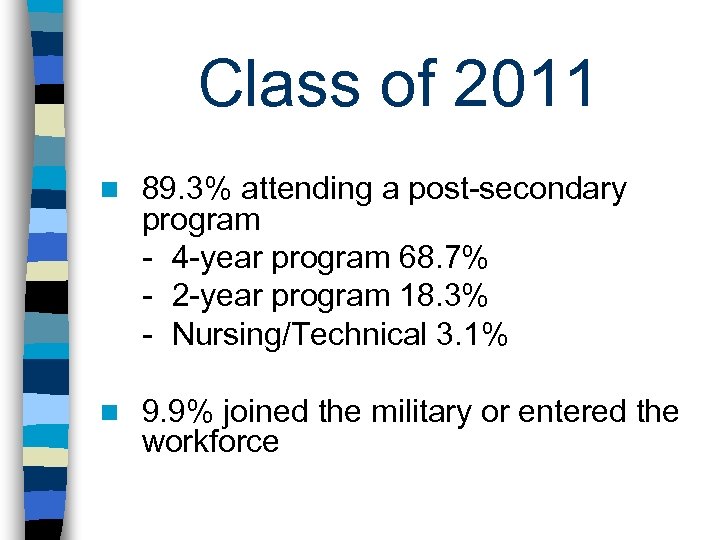 Class of 2011

89.3% attending a post-secondary program
- 4-year program 68.7%
- 2-year program 18.3%
- Nursing/Technical 3.1%

9.9% joined the military or entered the workforce